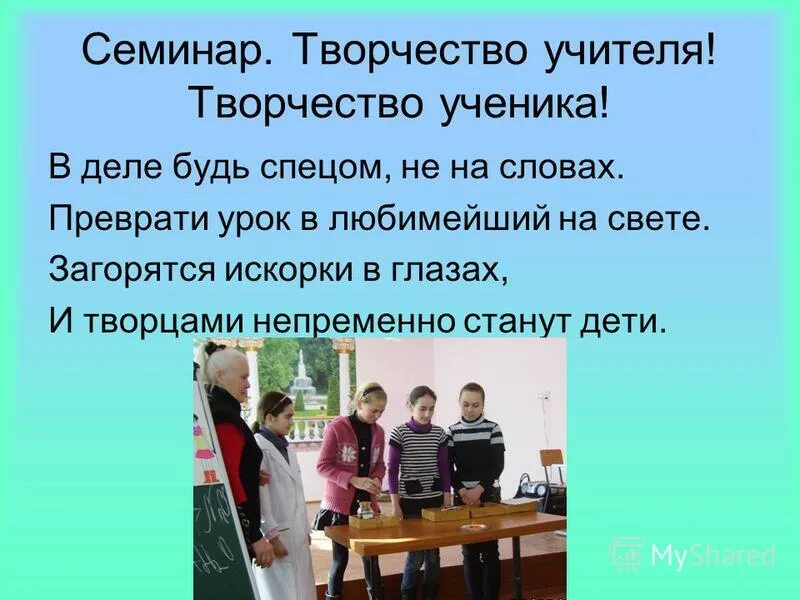 Семинар. Творчество учителя! Творчество ученика!

В деле будь спецом, не на словах.
Преврати урок в любимейший на свете.
Загорятся искорки в глазах,
И творцами непременно станут дети.

MyShared